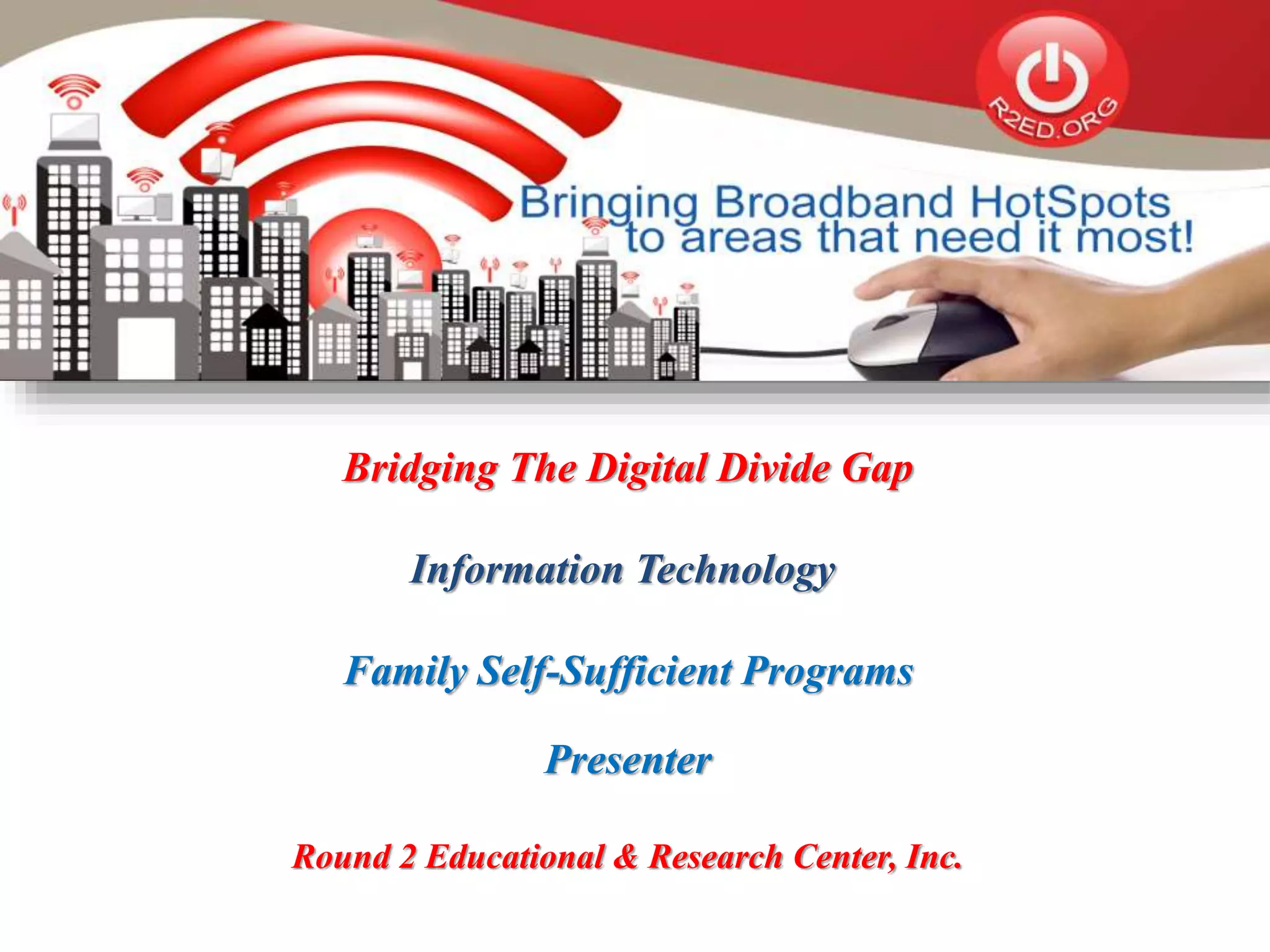 R2ED.ORG

Bringing Broadband HotSpots to areas that need it most!

Bridging The Digital Divide Gap

Information Technology

Family Self-Sufficient Programs

Presenter

Round 2 Educational & Research Center, Inc.